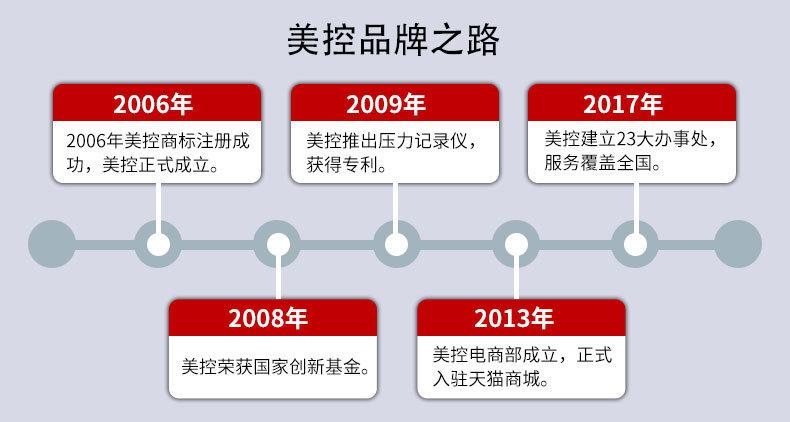 美控品牌之路

2006年

2006年美控商标注册成功，美控正式成立。

2009年

美控推出压力记录仪，获得专利。

2017年

美控建立23大办事处，服务覆盖全国。

2008年

美控荣获国家创新基金。

2013年

美控电商部成立，正式入驻天猫商城。